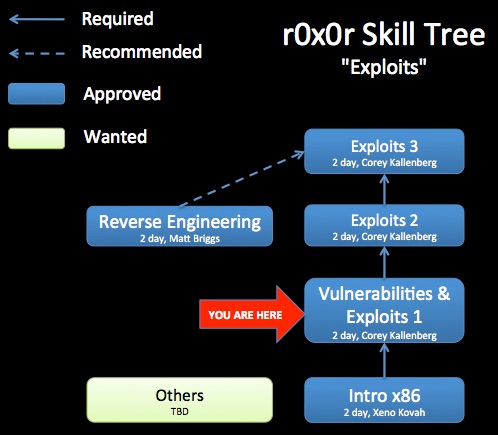 Required

Recommended

Approved

Wanted

r0x0r Skill Tree
"Exploits"

Exploits 3
2 day, Corey Kallenberg

Reverse Engineering
2 day, Matt Briggs

Exploits 2
2 day, Corey Kallenberg

YOU ARE HERE

Vulnerabilities & Exploits 1
2 day, Corey Kallenberg

Others
TBD

Intro x86
2 day, Xeno Kovah